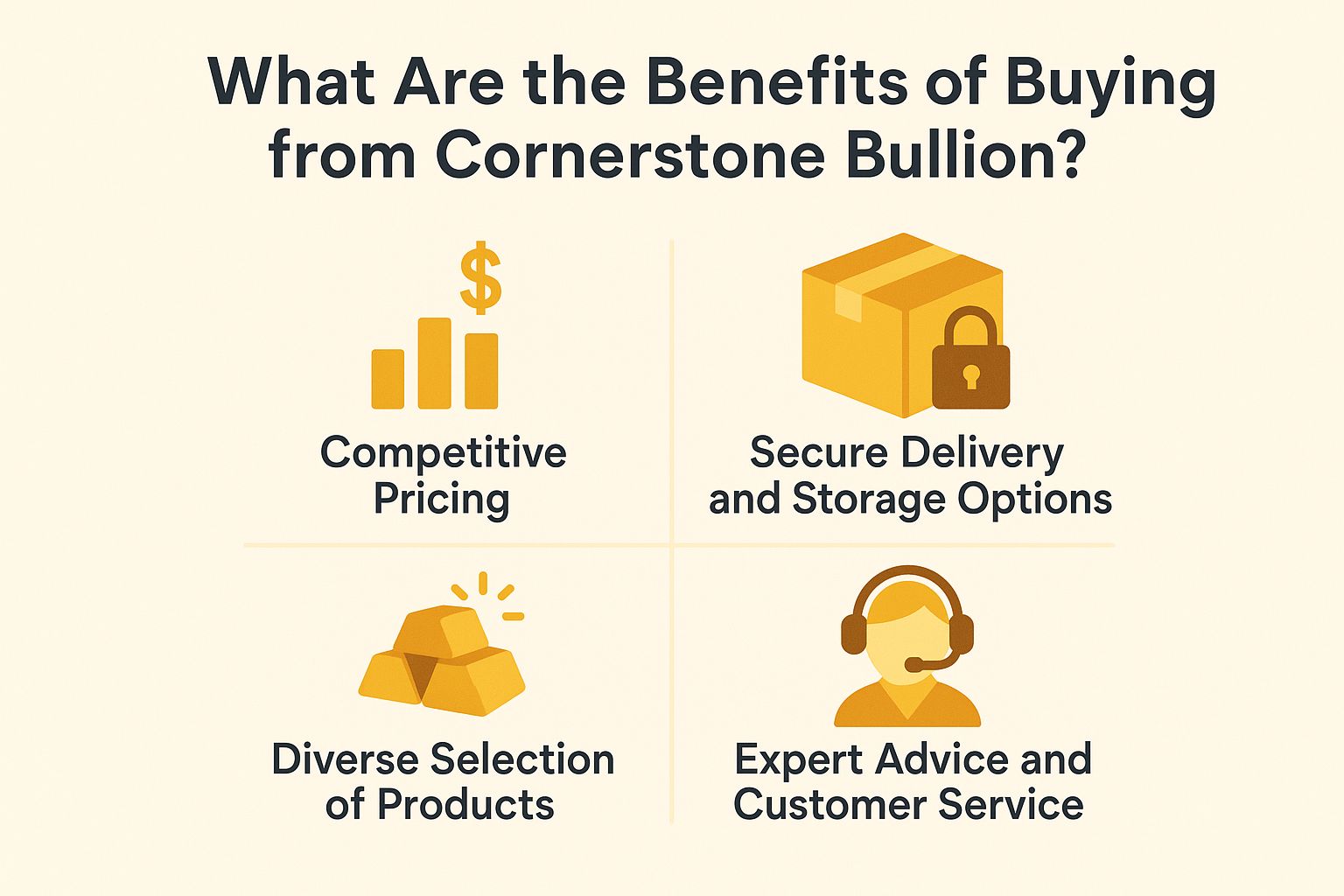 What Are the Benefits of Buying from Cornerstone Bullion?

$

Competitive Pricing

Secure Delivery and Storage Options

Diverse Selection of Products

Expert Advice and Customer Service